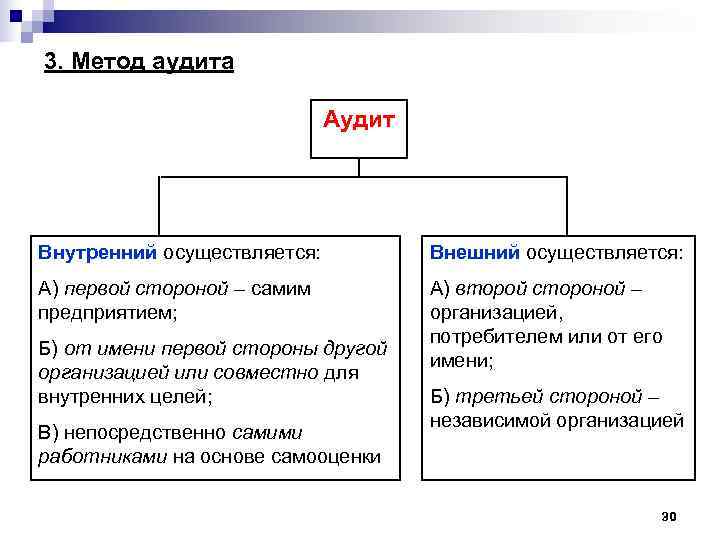 3. Метод аудита

Аудит

Внутренний осуществляется:

А) первой стороной – самим предприятием;

Б) от имени первой стороны другой организацией или совместно для внутренних целей;

В) непосредственно самими работниками на основе самооценки

Внешний осуществляется:

А) второй стороной – организацией, потребителем или от его имени;

Б) третьей стороной – независимой организацией

30